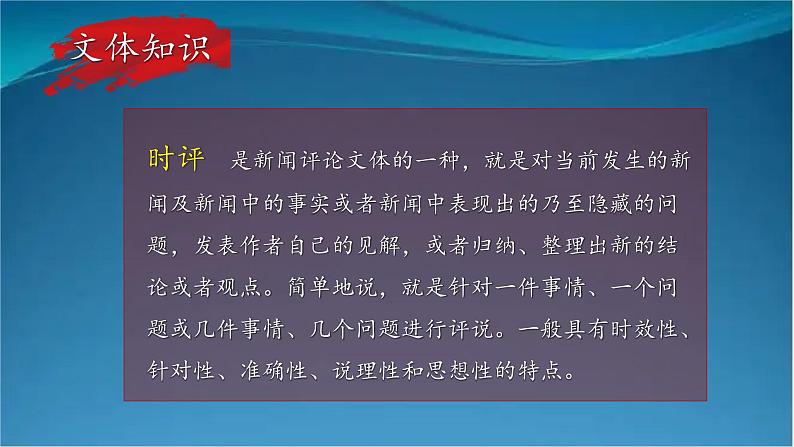 文体知识

时评　是新闻评论文体的一种，就是对当前发生的新闻及新闻中的事实或者新闻中表现出的乃至隐藏的问题，发表作者自己的见解，或者归纳、整理出新的结论或者观点。简单地说，就是针对一件事情、一个问题或几件事情、几个问题进行评说。一般具有时效性、针对性、准确性、说理性和思想性的特点。